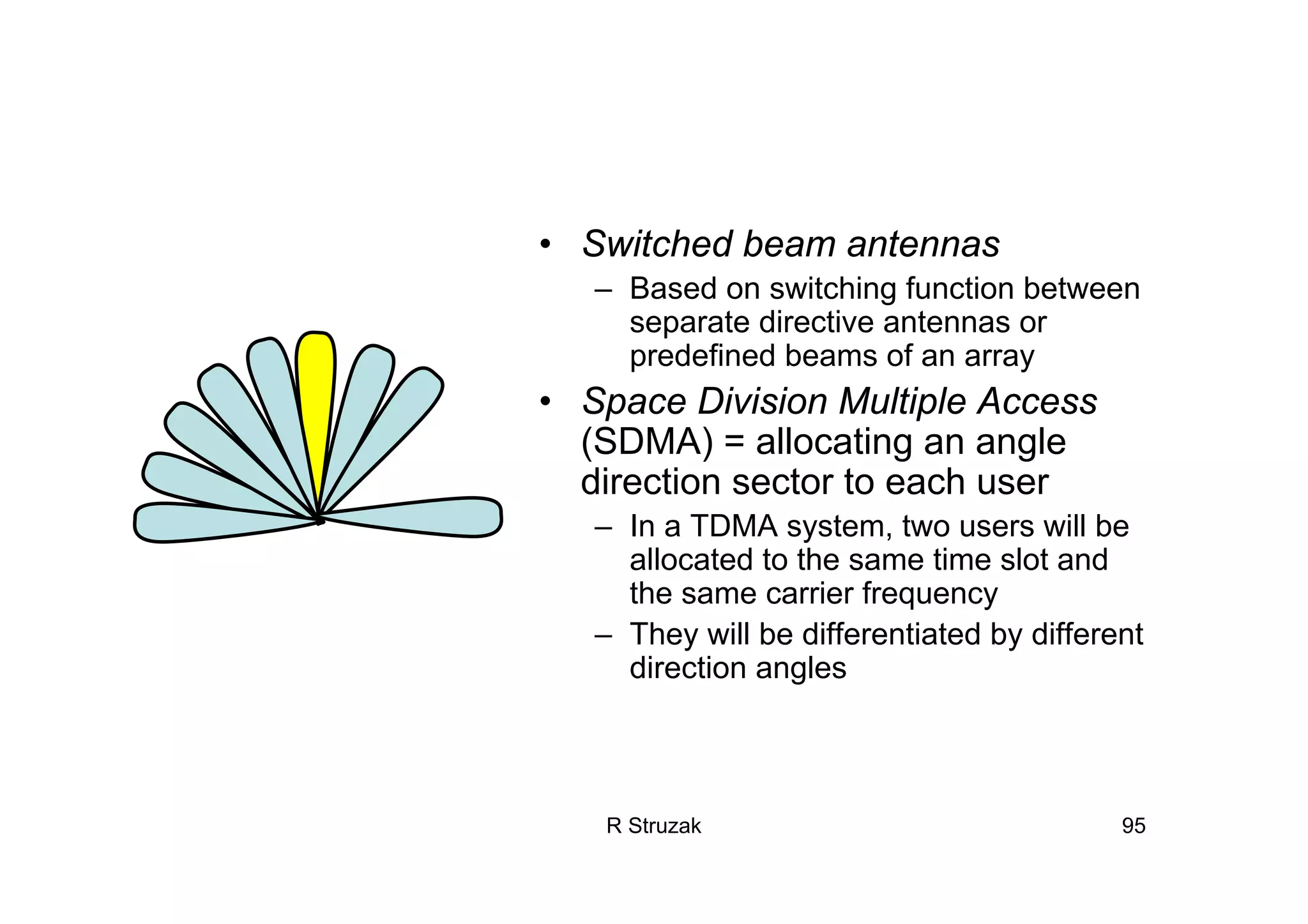 • Switched beam antennas

– Based on switching function between separate directive antennas or predefined beams of an array

• Space Division Multiple Access (SDMA) = allocating an angle direction sector to each user

– In a TDMA system, two users will be allocated to the same time slot and the same carrier frequency

– They will be differentiated by different direction angles

R Struzak

95